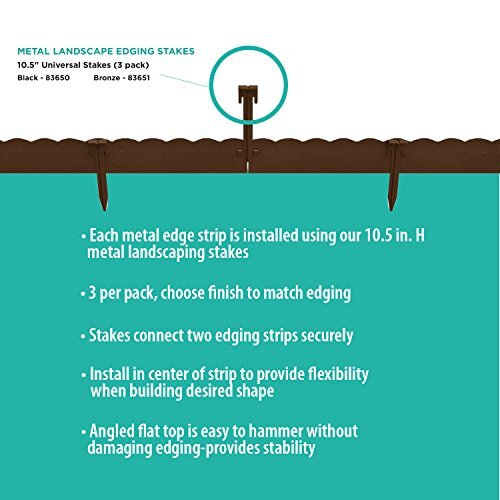 METAL LANDSCAPE EDGING STAKES
10.5" Universal Stakes (3 pack)
Black - 83650 Bronze - 83651

• Each metal edge strip is installed using our 10.5 in. H metal landscaping stakes

• 3 per pack, choose finish to match edging

• Stakes connect two edging strips securely

• Install in center of strip to provide flexibility when building desired shape

• Angled flat top is easy to hammer without damaging edging-provides stability